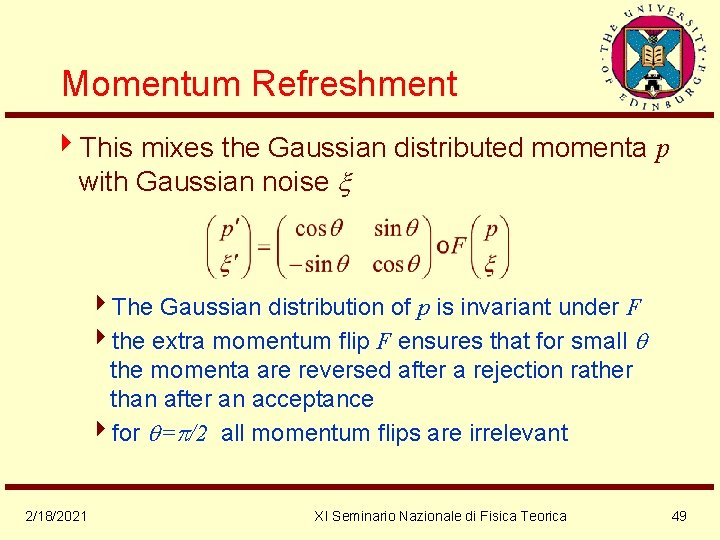 THE UNIVERSITY OF EDINBURGH

Momentum Refreshment

This mixes the Gaussian distributed momenta $p$ with Gaussian noise $\xi$

$\begin{pmatrix} p' \\ \xi' \end{pmatrix} = \begin{pmatrix} \cos\theta & \sin\theta \\ -\sin\theta & \cos\theta \end{pmatrix} \circ F \begin{pmatrix} p \\ \xi \end{pmatrix}$

The Gaussian distribution of $p$ is invariant under $F$

the extra momentum flip $F$ ensures that for small $\theta$ the momenta are reversed after a rejection rather than after an acceptance

for $\theta=\pi/2$ all momentum flips are irrelevant

2/18/2021 XI Seminario Nazionale di Fisica Teorica 49